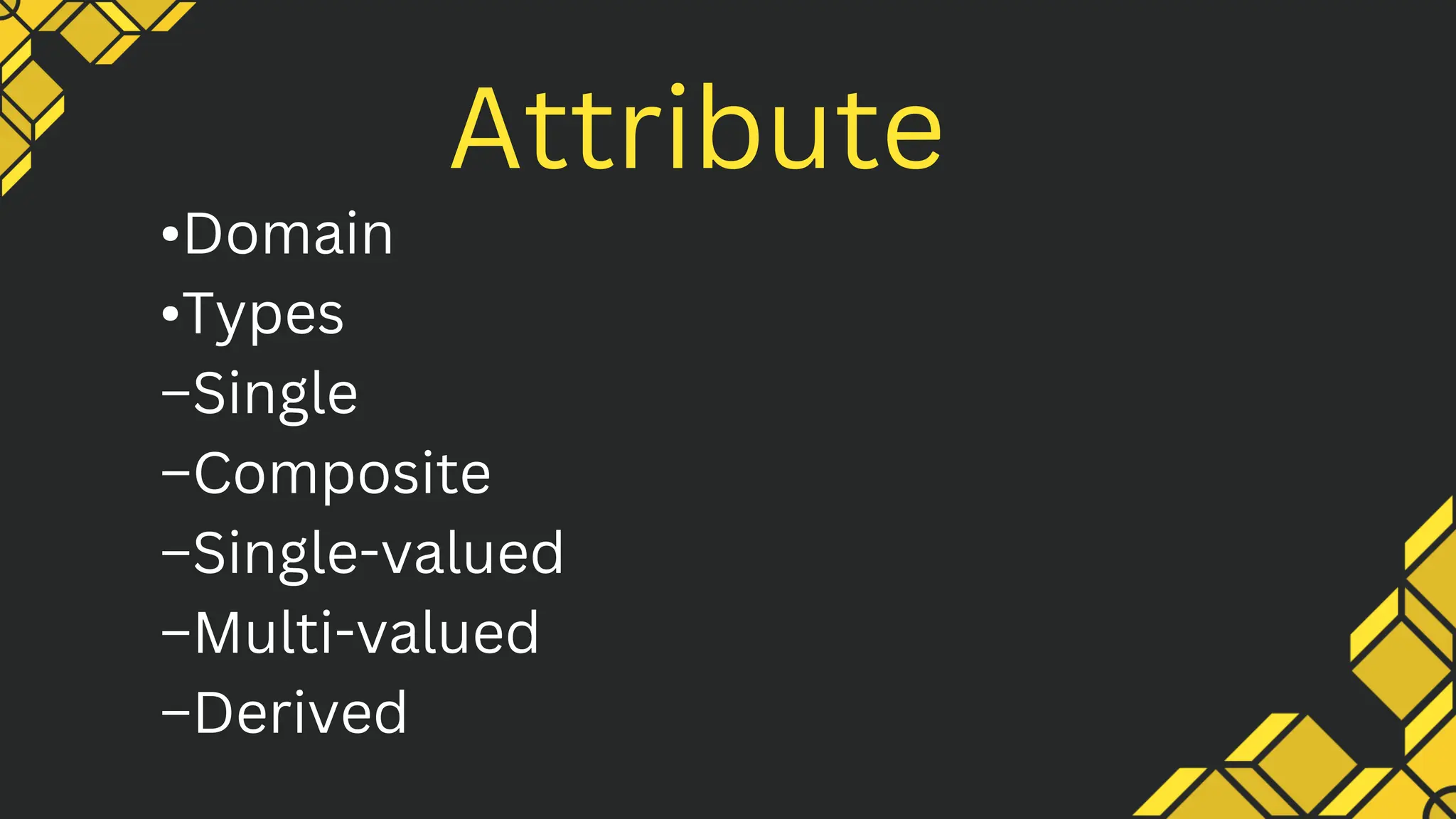 Attribute

•Domain
•Types
–Single
–Composite
–Single-valued
–Multi-valued
–Derived